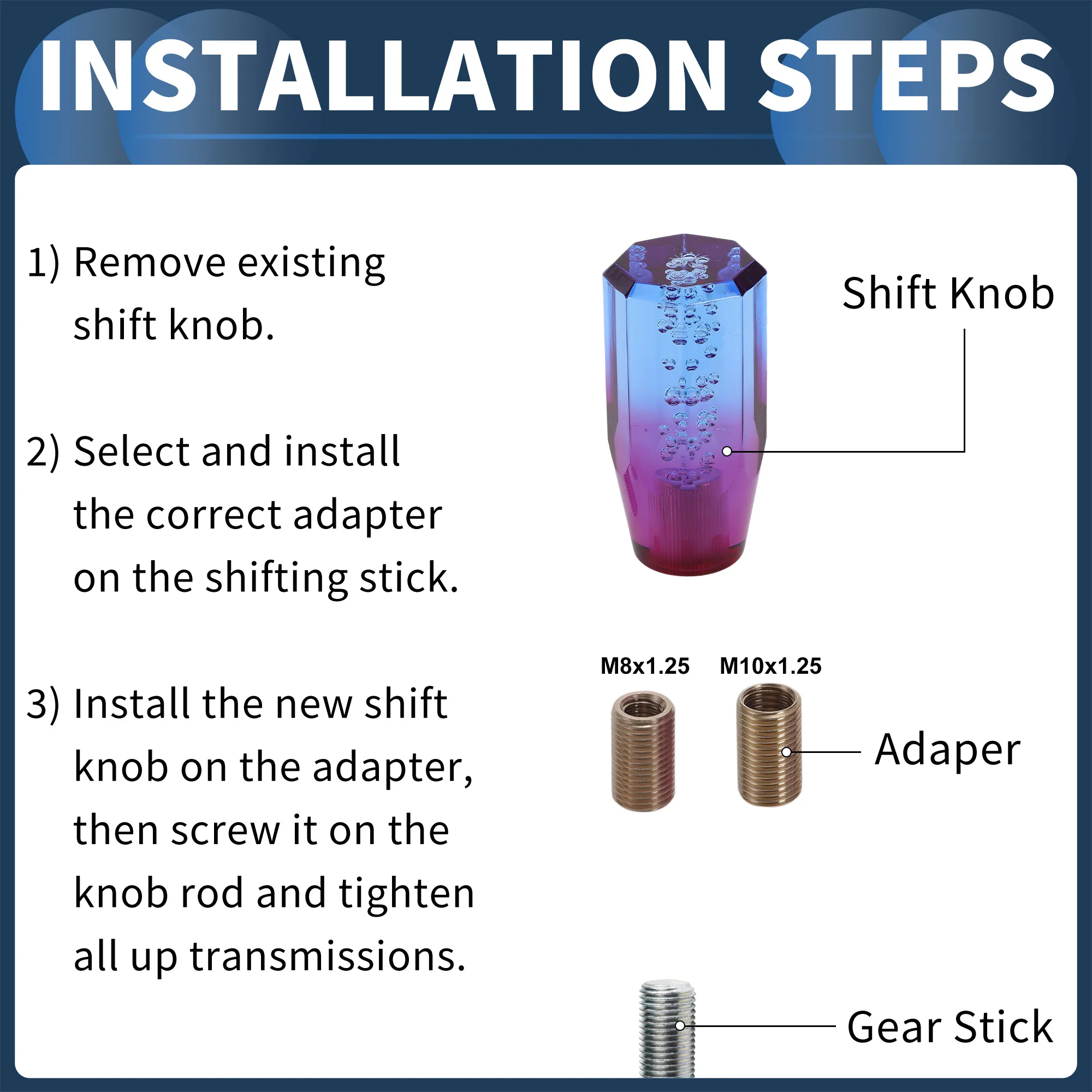 INSTALLATION STEPS

1) Remove existing shift knob.

2) Select and install the correct adapter on the shifting stick.

3) Install the new shift knob on the adapter, then screw it on the knob rod and tighten all up transmissions.

Shift Knob

M8x1.25 M10x1.25

Adaper

Gear Stick